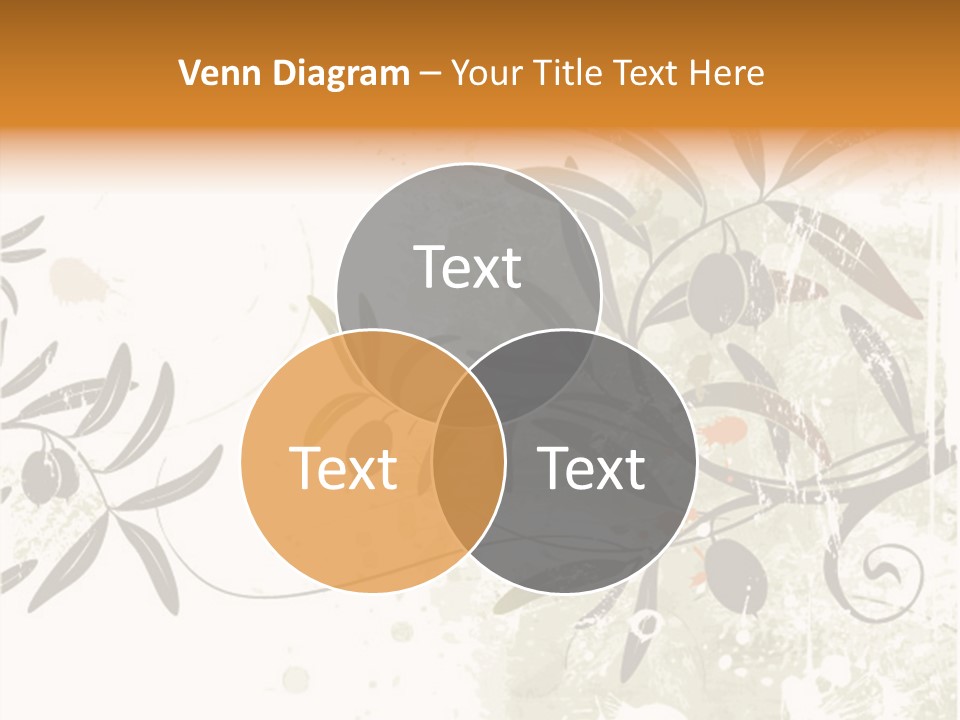 Venn Diagram – Your Title Text Here

Text

Text

Text